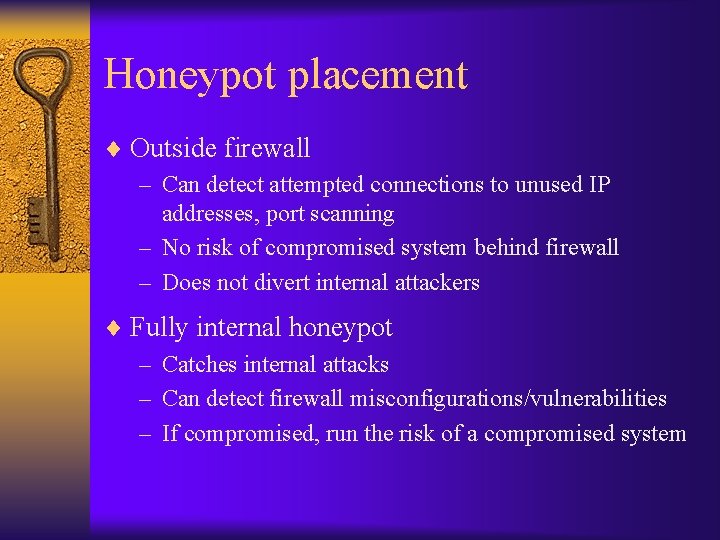 Honeypot placement

♦ Outside firewall
– Can detect attempted connections to unused IP addresses, port scanning
– No risk of compromised system behind firewall
– Does not divert internal attackers

♦ Fully internal honeypot
– Catches internal attacks
– Can detect firewall misconfigurations/vulnerabilities
– If compromised, run the risk of a compromised system